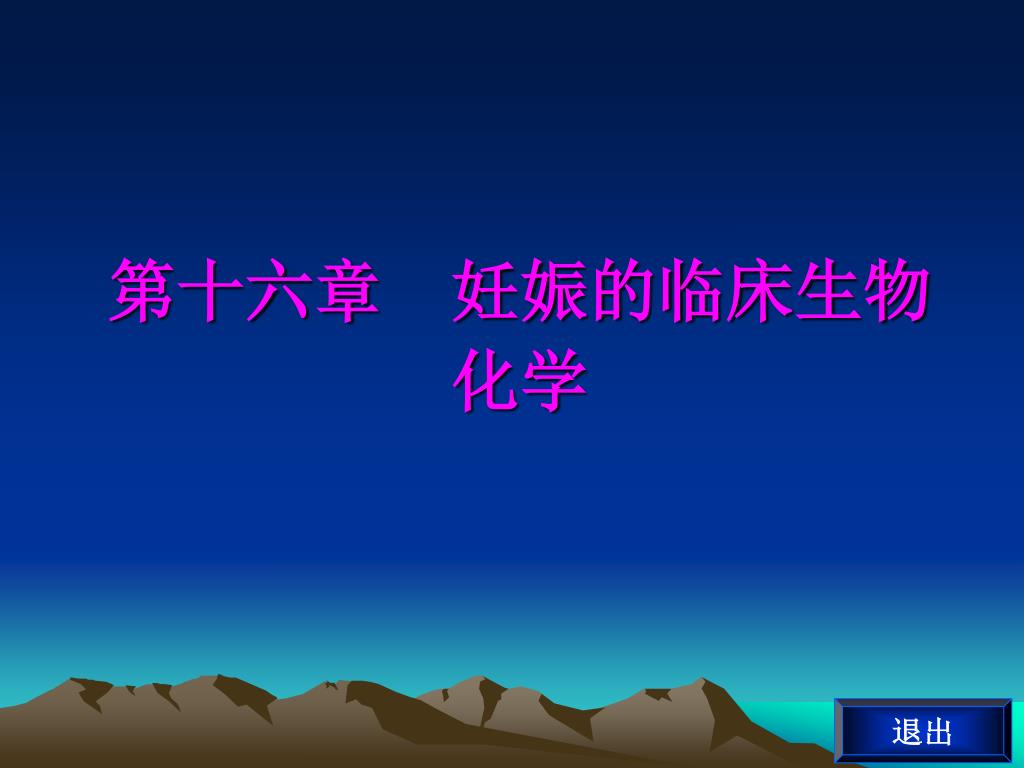 第十六章　妊娠的临床生物化学

退出